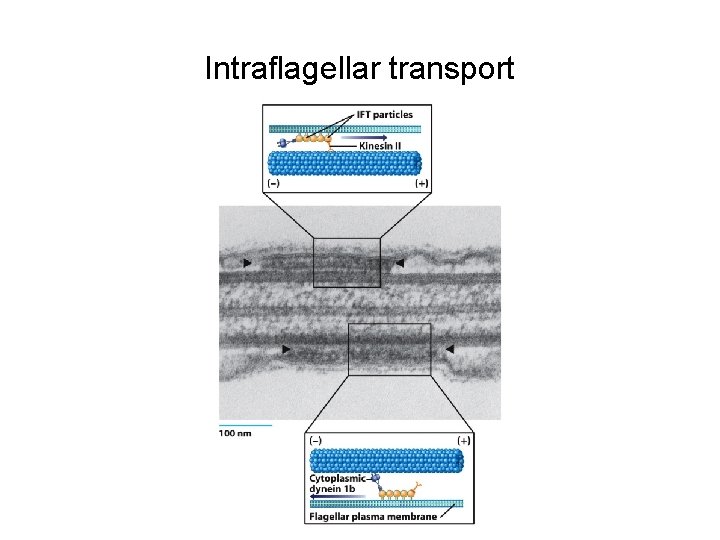 Intraflagellar transport

IFT particles

Kinesin II

(−)

(+)

100 nm

(−)

(+)

Cytoplasmic dynein 1b

Flagellar plasma membrane